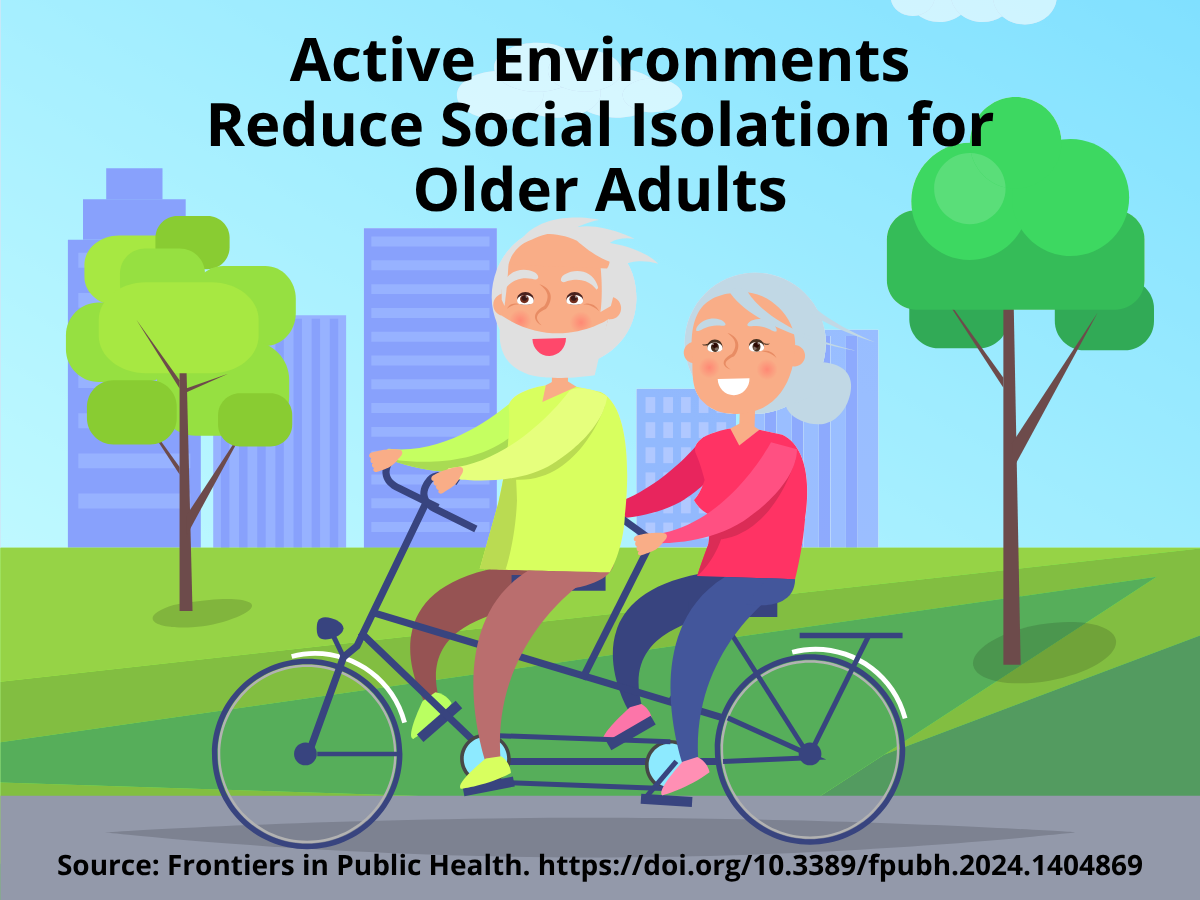 Active Environments Reduce Social Isolation for Older Adults

Source: Frontiers in Public Health. https://doi.org/10.3389/fpubh.2024.1404869